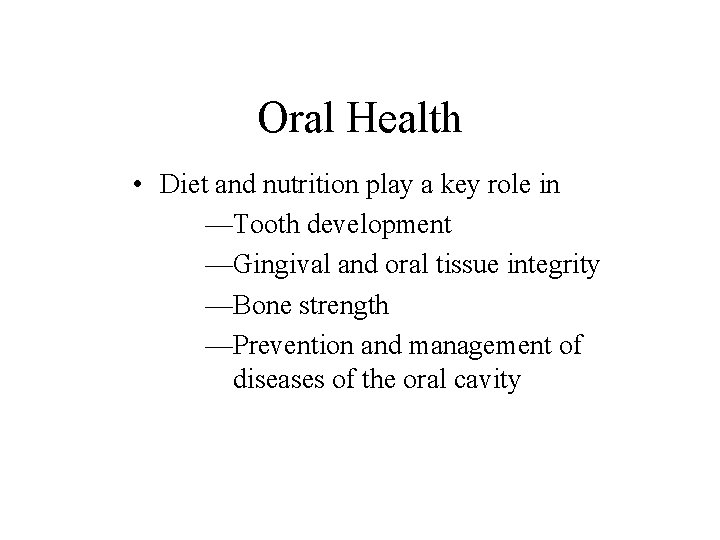 Oral Health

• Diet and nutrition play a key role in

—Tooth development

—Gingival and oral tissue integrity

—Bone strength

—Prevention and management of diseases of the oral cavity